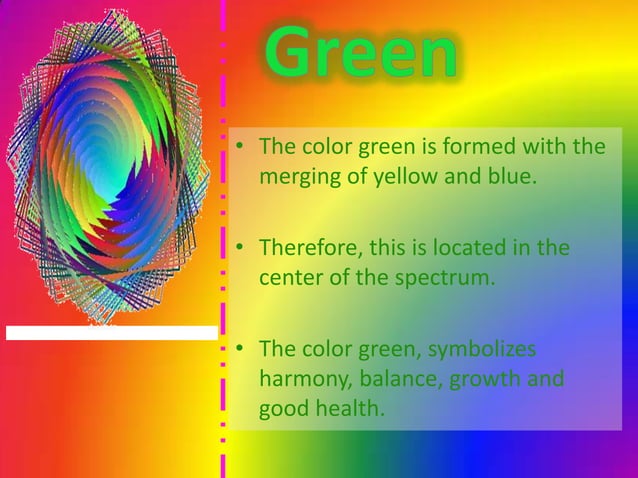 Green

• The color green is formed with the merging of yellow and blue.

• Therefore, this is located in the center of the spectrum.

• The color green, symbolizes harmony, balance, growth and good health.